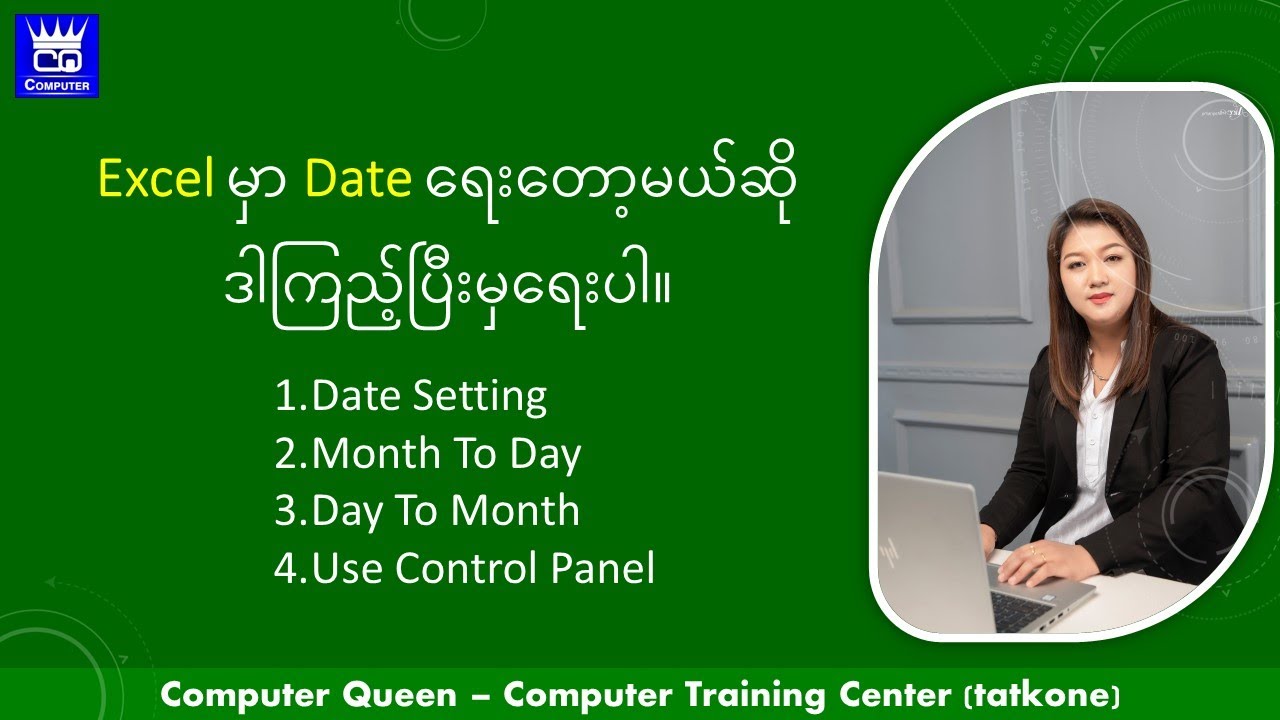 CQ
COMPUTER

Excel မှာ Date ရေးတော့မယ်ဆို ဒါကြည့်ပြီးမှရေးပါ။

1.Date Setting
2.Month To Day
3.Day To Month
4.Use Control Panel

Computer Queen – Computer Training Center (tatkone)